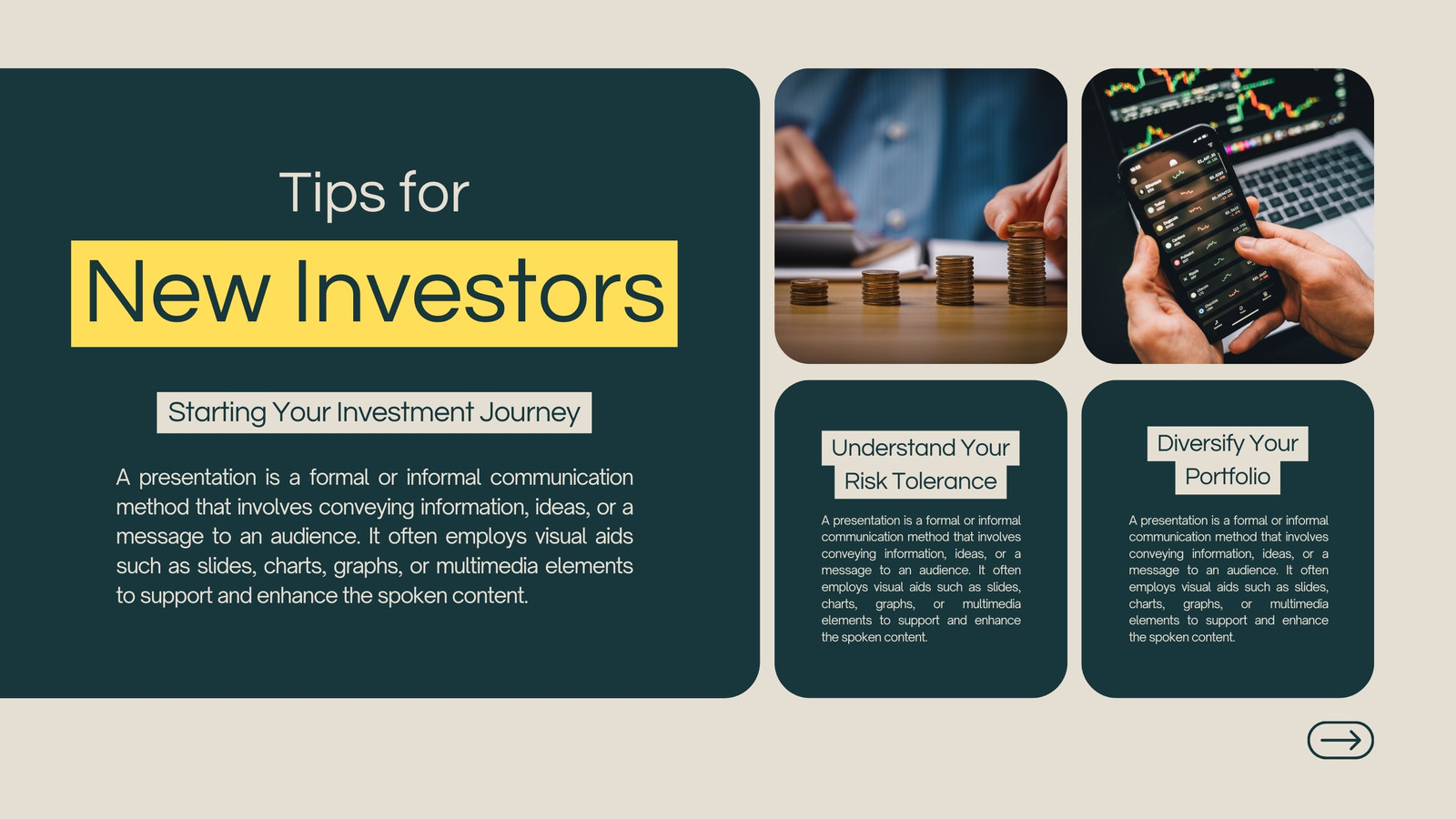 Tips for

New Investors

Starting Your Investment Journey

A presentation is a formal or informal communication method that involves conveying information, ideas, or a message to an audience. It often employs visual aids such as slides, charts, graphs, or multimedia elements to support and enhance the spoken content.

Understand Your Risk Tolerance

A presentation is a formal or informal communication method that involves conveying information, ideas, or a message to an audience. It often employs visual aids such as slides, charts, graphs, or multimedia elements to support and enhance the spoken content.

Diversify Your Portfolio

A presentation is a formal or informal communication method that involves conveying information, ideas, or a message to an audience. It often employs visual aids such as slides, charts, graphs, or multimedia elements to support and enhance the spoken content.